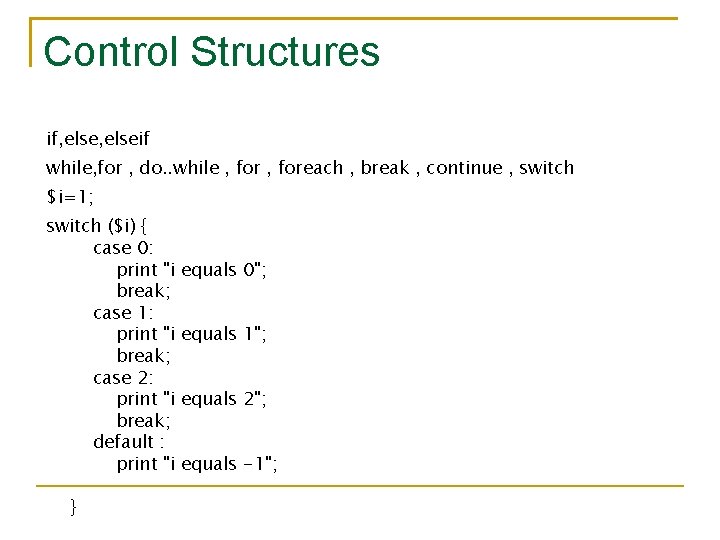 Control Structures

if,else,elseif

while,for , do..while , for , foreach , break , continue , switch

$i=1;

switch ($i) {
case 0:
print "i equals 0";
break;
case 1:
print "i equals 1";
break;
case 2:
print "i equals 2";
break;
default :
print "i equals -1";

}